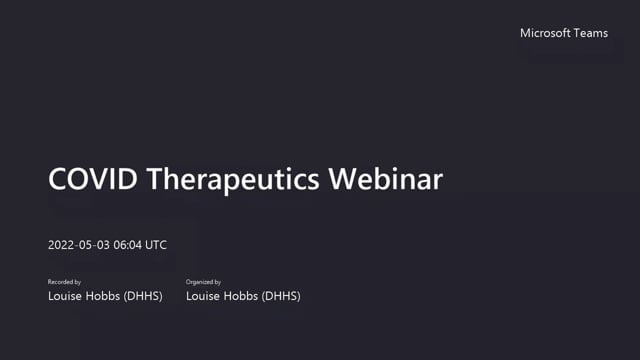 Microsoft Teams

COVID Therapeutics Webinar

2022-05-03 06:04 UTC

Recorded by
Louise Hobbs (DHHS)

Organized by
Louise Hobbs (DHHS)